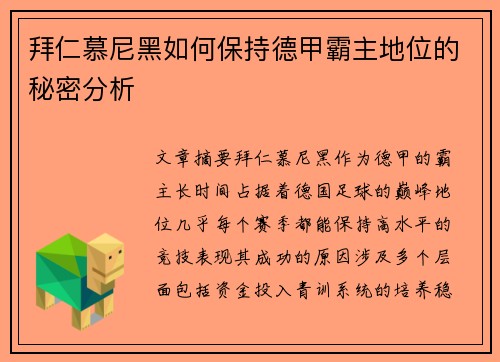 拜仁慕尼黑如何保持德甲霸主地位的秘密分析

文章摘要拜仁慕尼黑作为德甲的霸主长时间占据着德国足球的巅峰地位几乎每个赛季都能保持高水平的竞技表现其成功的原因涉及多个层面包括资金投入青训系统的培养稳